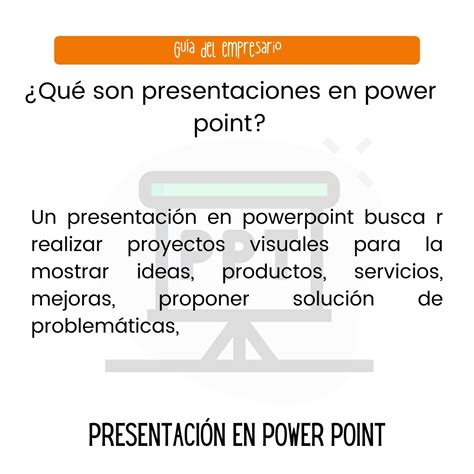 Guía del empresario

¿Qué son presentaciones en power point?

PPT

Un presentación en powerpoint busca r realizar proyectos visuales para la mostrar ideas, productos, servicios, mejoras, proponer solución de problemáticas,

PRESENTACIÓN EN POWER POINT